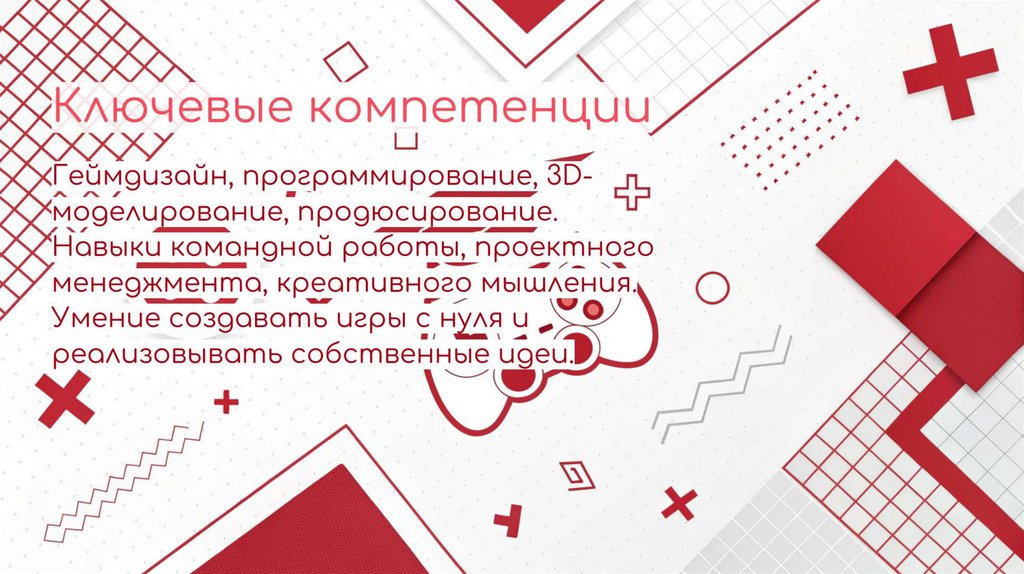 Ключевые компетенции

Геймдизайн, программирование, 3D-моделирование, продюсирование. Навыки командной работы, проектного менеджмента, креативного мышления. Умение создавать игры с нуля и реализовывать собственные идеи.